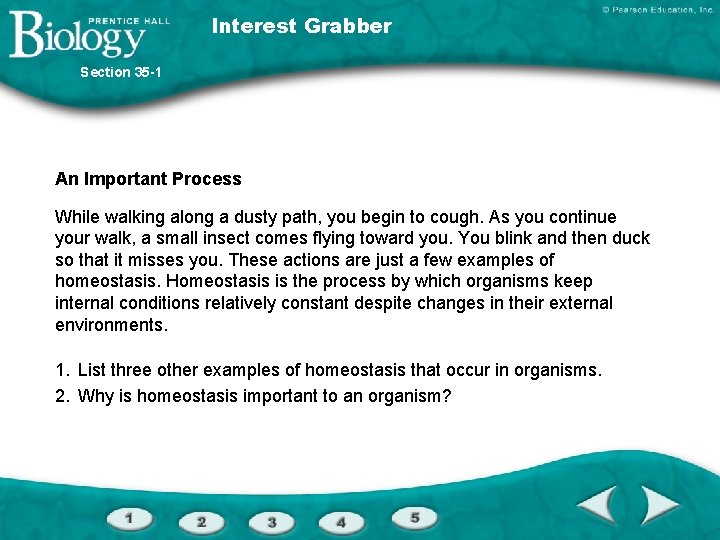 PRENTICE HALL
Biology

Interest Grabber

© Pearson Education, Inc.

Section 35-1

An Important Process

While walking along a dusty path, you begin to cough. As you continue your walk, a small insect comes flying toward you. You blink and then duck so that it misses you. These actions are just a few examples of homeostasis. Homeostasis is the process by which organisms keep internal conditions relatively constant despite changes in their external environments.

1. List three other examples of homeostasis that occur in organisms.
2. Why is homeostasis important to an organism?

1 2 3 4 5